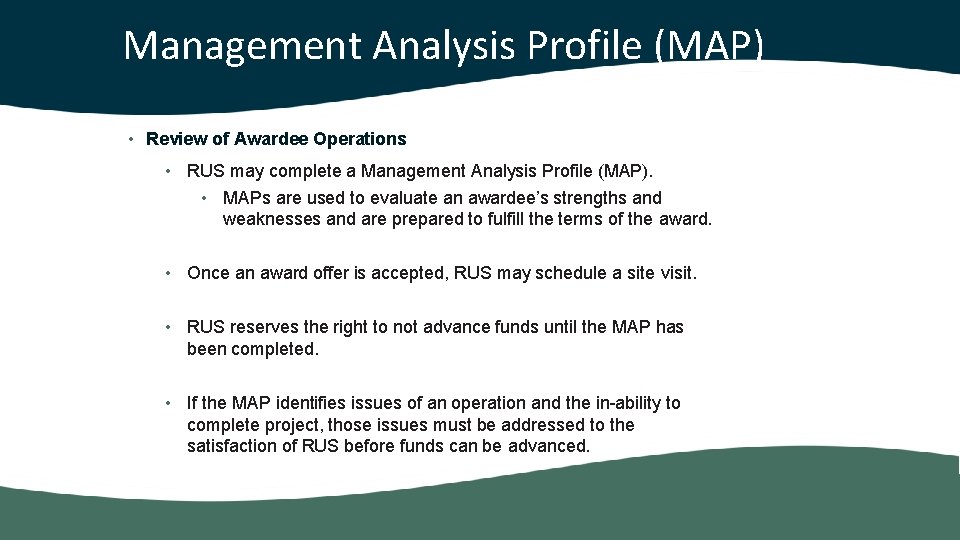 Management Analysis Profile (MAP)

• Review of Awardee Operations

• RUS may complete a Management Analysis Profile (MAP).

• MAPs are used to evaluate an awardee's strengths and weaknesses and are prepared to fulfill the terms of the award.

• Once an award offer is accepted, RUS may schedule a site visit.

• RUS reserves the right to not advance funds until the MAP has been completed.

• If the MAP identifies issues of an operation and the in-ability to complete project, those issues must be addressed to the satisfaction of RUS before funds can be advanced.